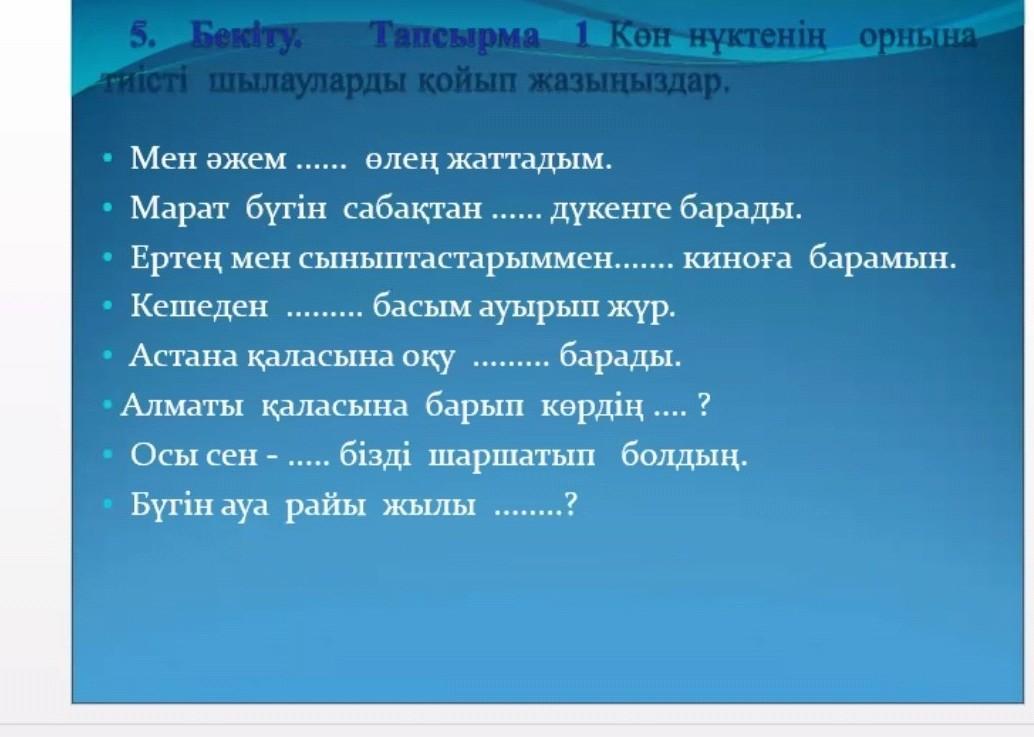 5. Бекіту. Тапсырма 1 Көп нүктенің орнына тиісті шылауларды қойып жазыңыздар.

• Мен әжем …… өлең жаттадым.
• Марат бүгін сабақтан …… дүкенге барады.
• Ертең мен сыныптастарыммен……. киноға барамын.
• Кешеден ……… басым ауырып жүр.
• Астана қаласына оқу ……… барады.
• Алматы қаласына барып көрдің …. ?
• Осы сен - ….. бізді шаршатып болдың.
• Бүгін ауа райы жылы ……..?